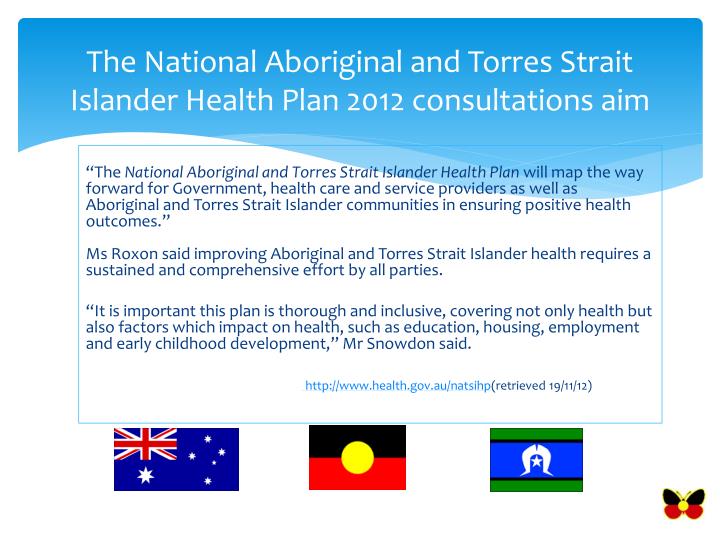 The National Aboriginal and Torres Strait Islander Health Plan 2012 consultations aim

“The National Aboriginal and Torres Strait Islander Health Plan will map the way forward for Government, health care and service providers as well as Aboriginal and Torres Strait Islander communities in ensuring positive health outcomes.”

Ms Roxon said improving Aboriginal and Torres Strait Islander health requires a sustained and comprehensive effort by all parties.

“It is important this plan is thorough and inclusive, covering not only health but also factors which impact on health, such as education, housing, employment and early childhood development,” Mr Snowdon said.

http://www.health.gov.au/natsihp(retrieved 19/11/12)